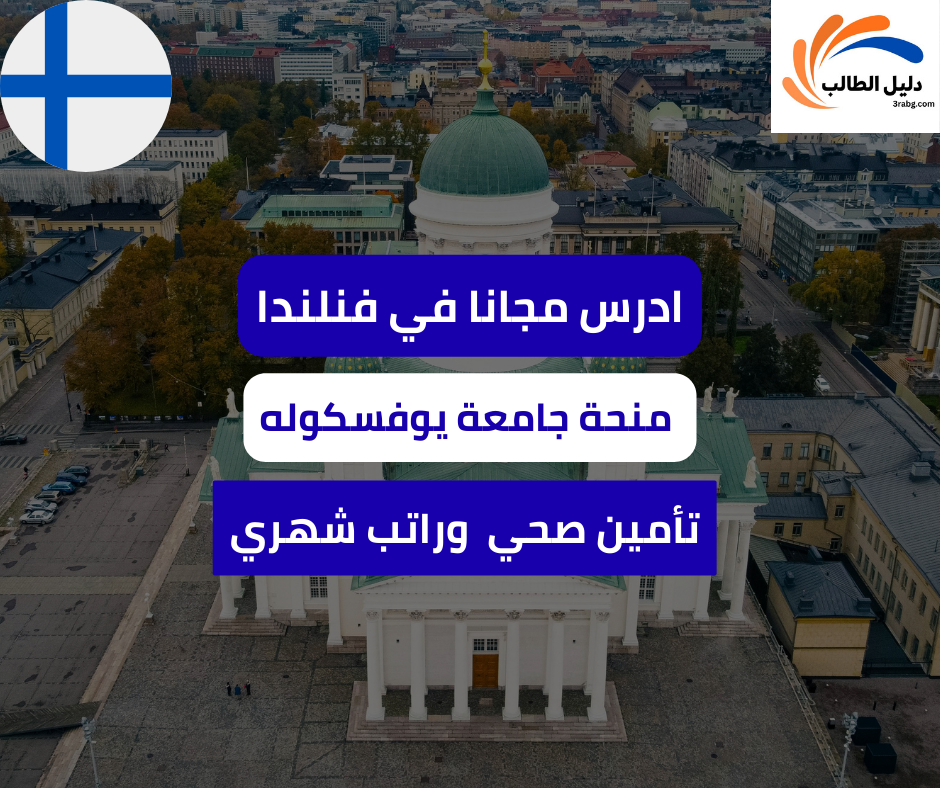 دليل الطالب
3rabg.com

ادرس مجانا في فنلندا

منحة جامعة يوفسكوله

تأمين صحي وراتب شهري